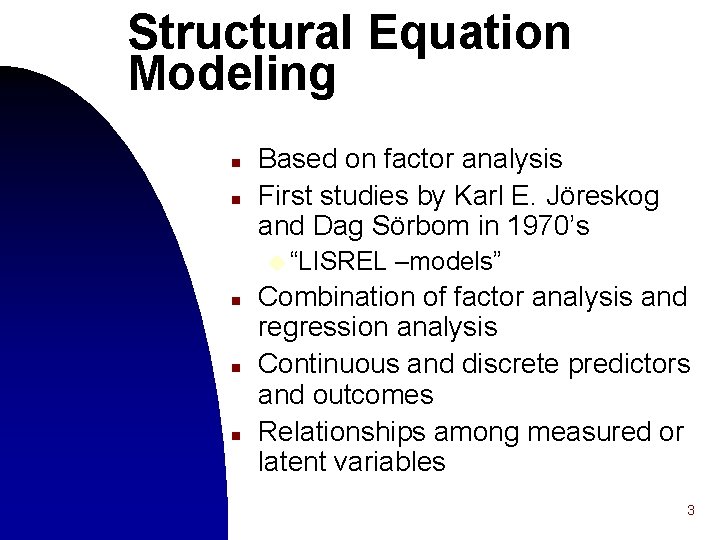 Structural Equation Modeling

- Based on factor analysis
- First studies by Karl E. Jöreskog and Dag Sörbom in 1970's
  - "LISREL –models"
- Combination of factor analysis and regression analysis
- Continuous and discrete predictors and outcomes
- Relationships among measured or latent variables

3